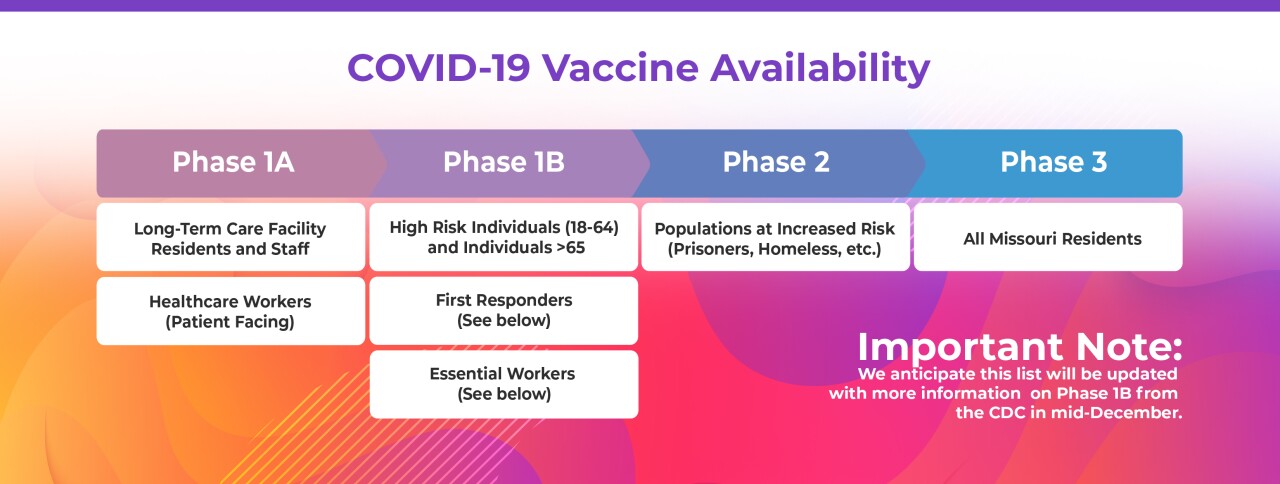 COVID-19 Vaccine Availability

Phase 1A

Long-Term Care Facility Residents and Staff

Healthcare Workers (Patient Facing)

Phase 1B

High Risk Individuals (18-64) and Individuals >65

First Responders (See below)

Essential Workers (See below)

Phase 2

Populations at Increased Risk (Prisoners, Homeless, etc.)

Phase 3

All Missouri Residents

Important Note:
We anticipate this list will be updated with more information on Phase 1B from the CDC in mid-December.